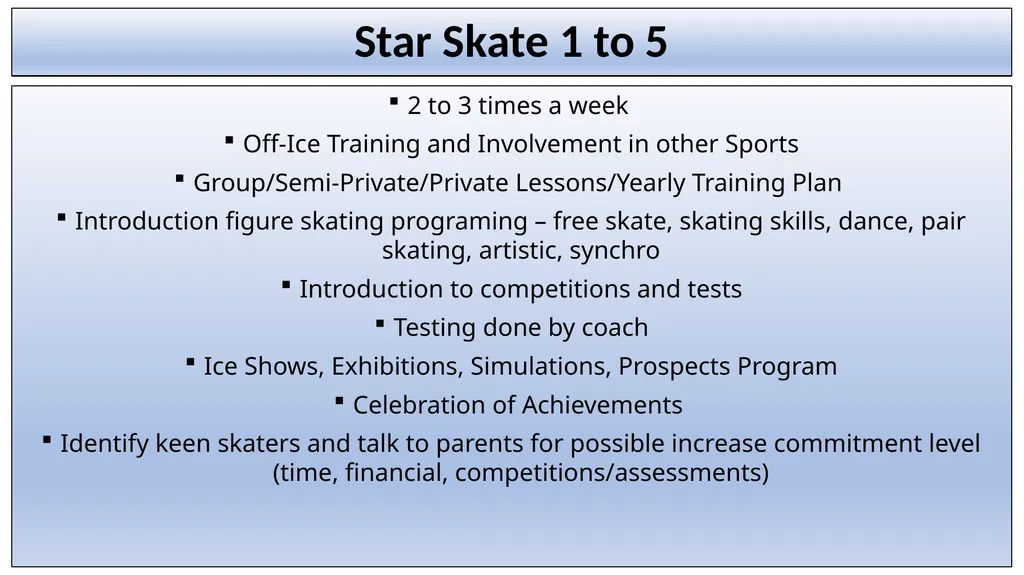 Star Skate 1 to 5

▪ 2 to 3 times a week

▪ Off-Ice Training and Involvement in other Sports

▪ Group/Semi-Private/Private Lessons/Yearly Training Plan

▪ Introduction figure skating programing – free skate, skating skills, dance, pair skating, artistic, synchro

▪ Introduction to competitions and tests

▪ Testing done by coach

▪ Ice Shows, Exhibitions, Simulations, Prospects Program

▪ Celebration of Achievements

▪ Identify keen skaters and talk to parents for possible increase commitment level (time, financial, competitions/assessments)